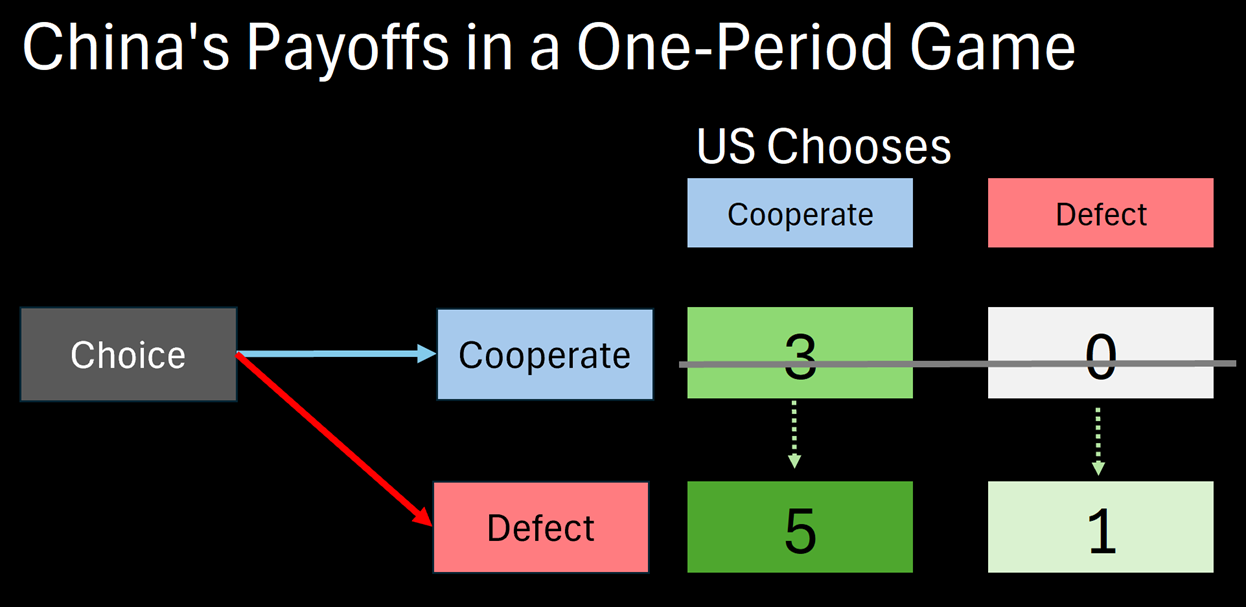 China's Payoffs in a One-Period Game

US Chooses

Cooperate

Defect

Choice

Cooperate

3

0

Defect

5

1